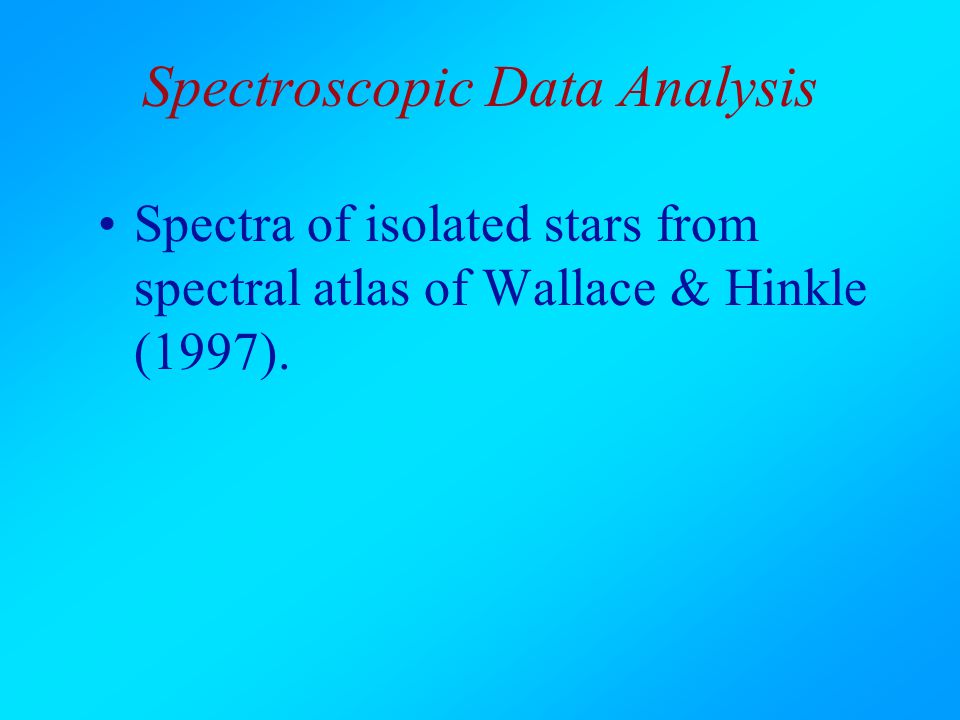 Spectroscopic Data Analysis

• Spectra of isolated stars from spectral atlas of Wallace & Hinkle (1997).